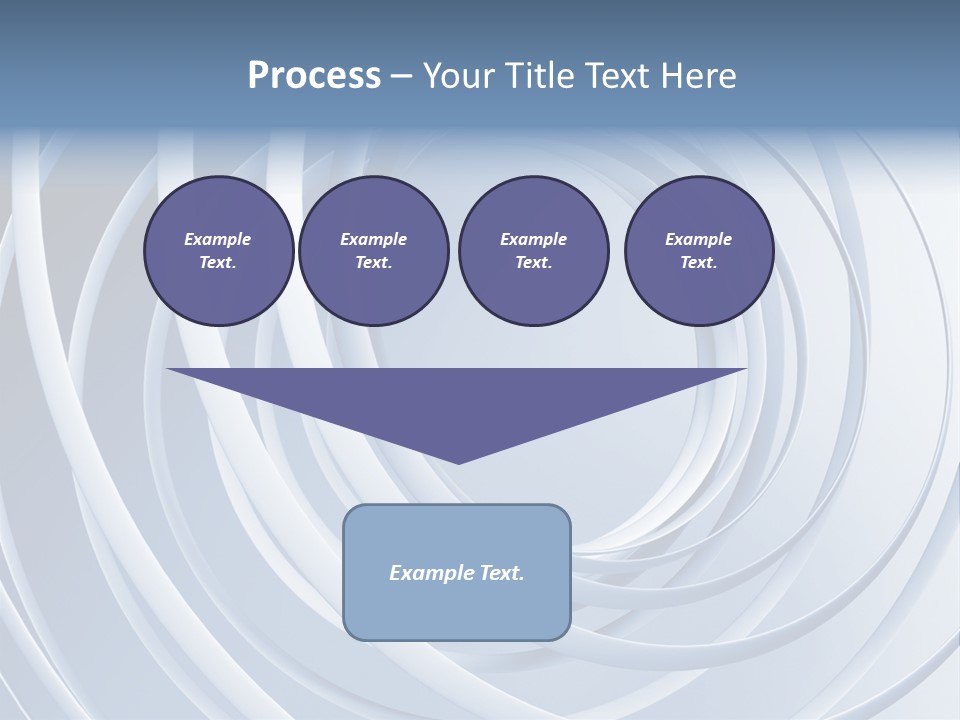 Process – Your Title Text Here

Example Text.

Example Text.

Example Text.

Example Text.

Example Text.